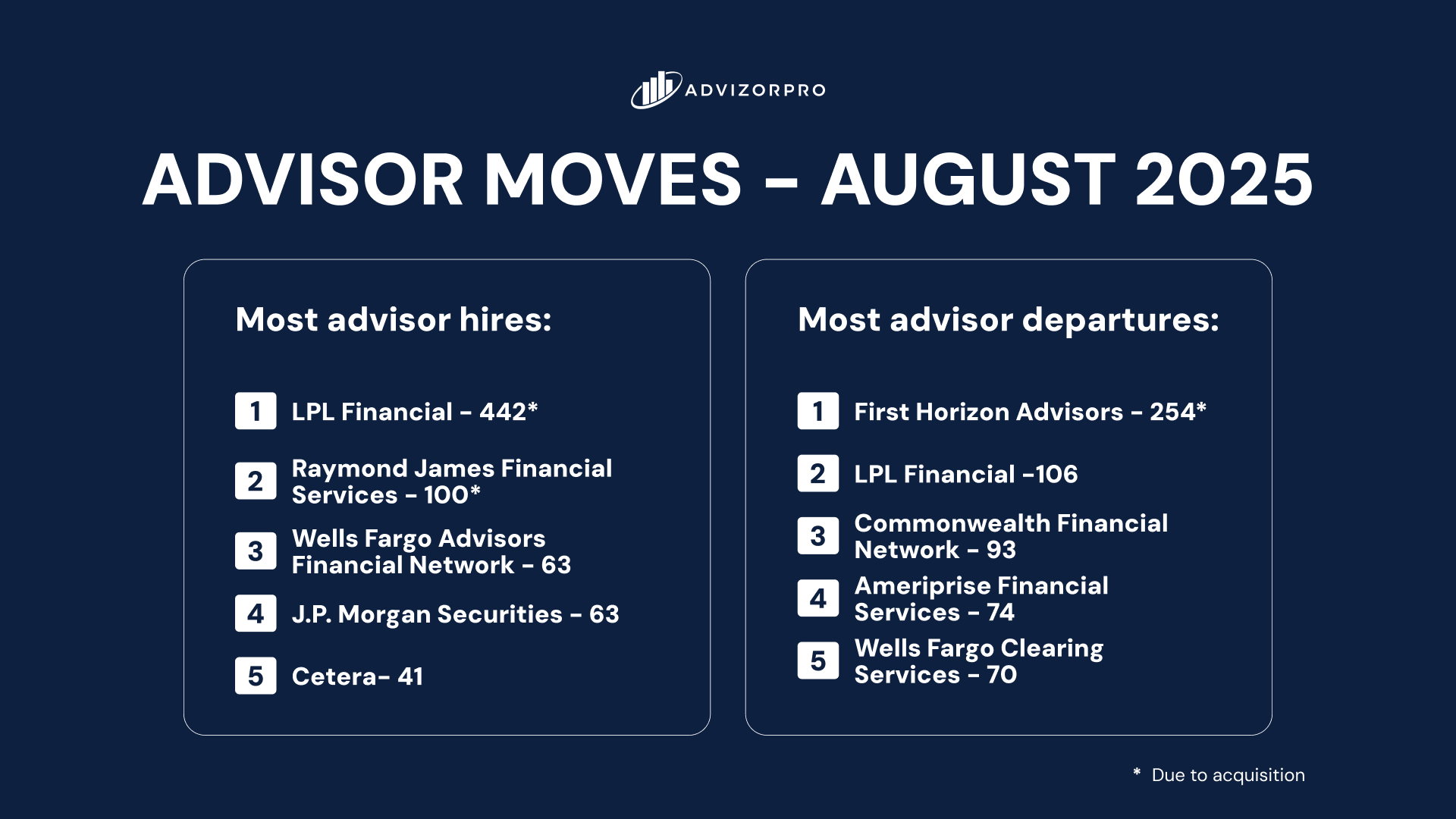 ADVIZORPRO

ADVISOR MOVES – AUGUST 2025

Most advisor hires:

1 LPL Financial – 442*

2 Raymond James Financial Services – 100*

3 Wells Fargo Advisors Financial Network – 63

4 J.P. Morgan Securities – 63

5 Cetera– 41

Most advisor departures:

1 First Horizon Advisors – 254*

2 LPL Financial –106

3 Commonwealth Financial Network – 93

4 Ameriprise Financial Services – 74

5 Wells Fargo Clearing Services – 70

* Due to acquisition